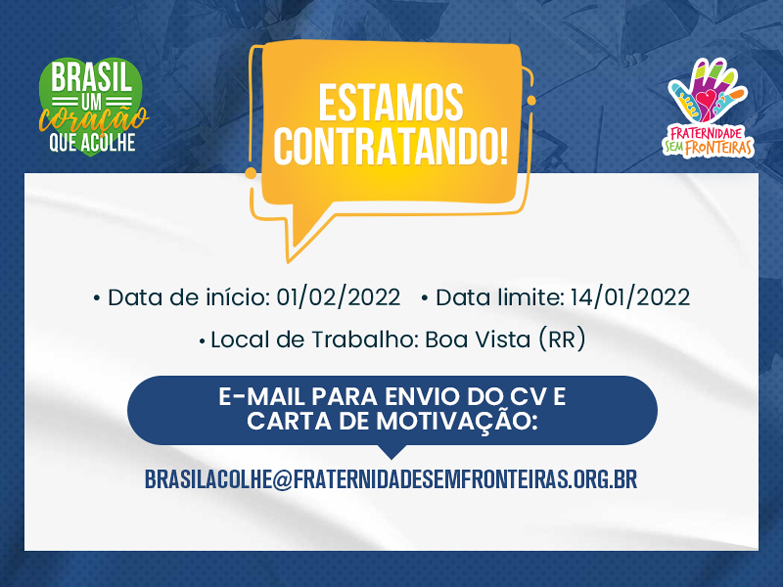 BRASIL UM coração QUE ACOLHE

ESTAMOS CONTRATANDO!

FRATERNIDADE SEM FRONTEIRAS

• Data de início: 01/02/2022 • Data limite: 14/01/2022

• Local de Trabalho: Boa Vista (RR)

E-MAIL PARA ENVIO DO CV E CARTA DE MOTIVAÇÃO:

BRASILACOLHE@FRATERNIDADESEMFRONTEIRAS.ORG.BR